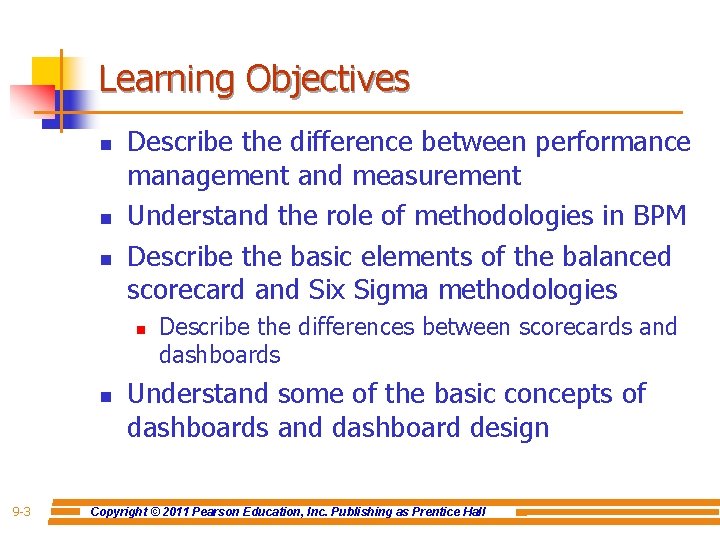 Learning Objectives

- Describe the difference between performance management and measurement
- Understand the role of methodologies in BPM
- Describe the basic elements of the balanced scorecard and Six Sigma methodologies
  - Describe the differences between scorecards and dashboards
- Understand some of the basic concepts of dashboards and dashboard design

9-3

Copyright © 2011 Pearson Education, Inc. Publishing as Prentice Hall